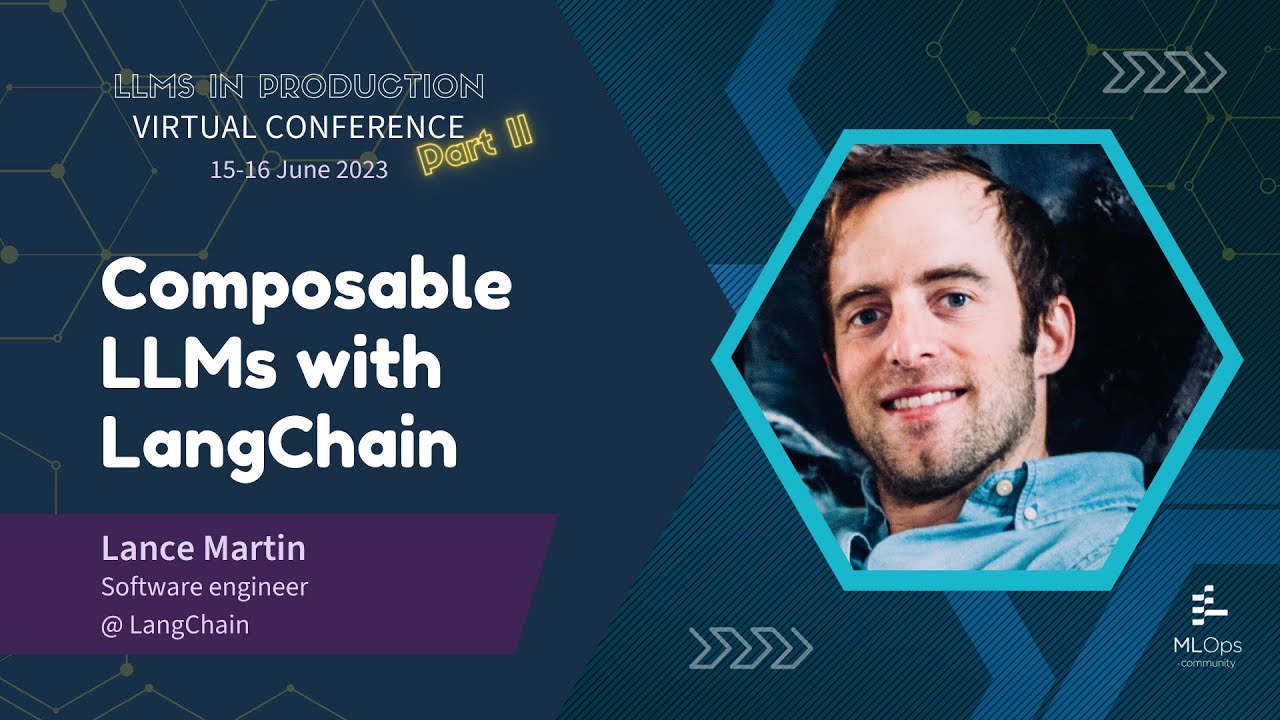 LLMS IN PRODUCTION
VIRTUAL CONFERENCE
Part II
15-16 June 2023

Composable LLMs with LangChain

Lance Martin
Software engineer
@ LangChain

MLOps
community